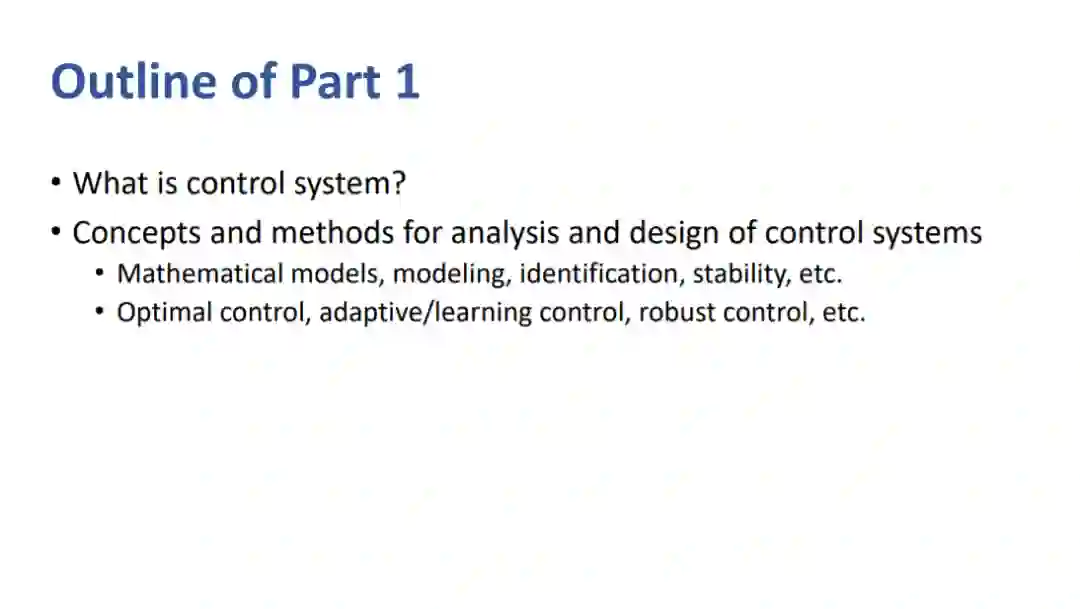 Outline of Part 1

• What is control system?
• Concepts and methods for analysis and design of control systems
  • Mathematical models, modeling, identification, stability, etc.
  • Optimal control, adaptive/learning control, robust control, etc.